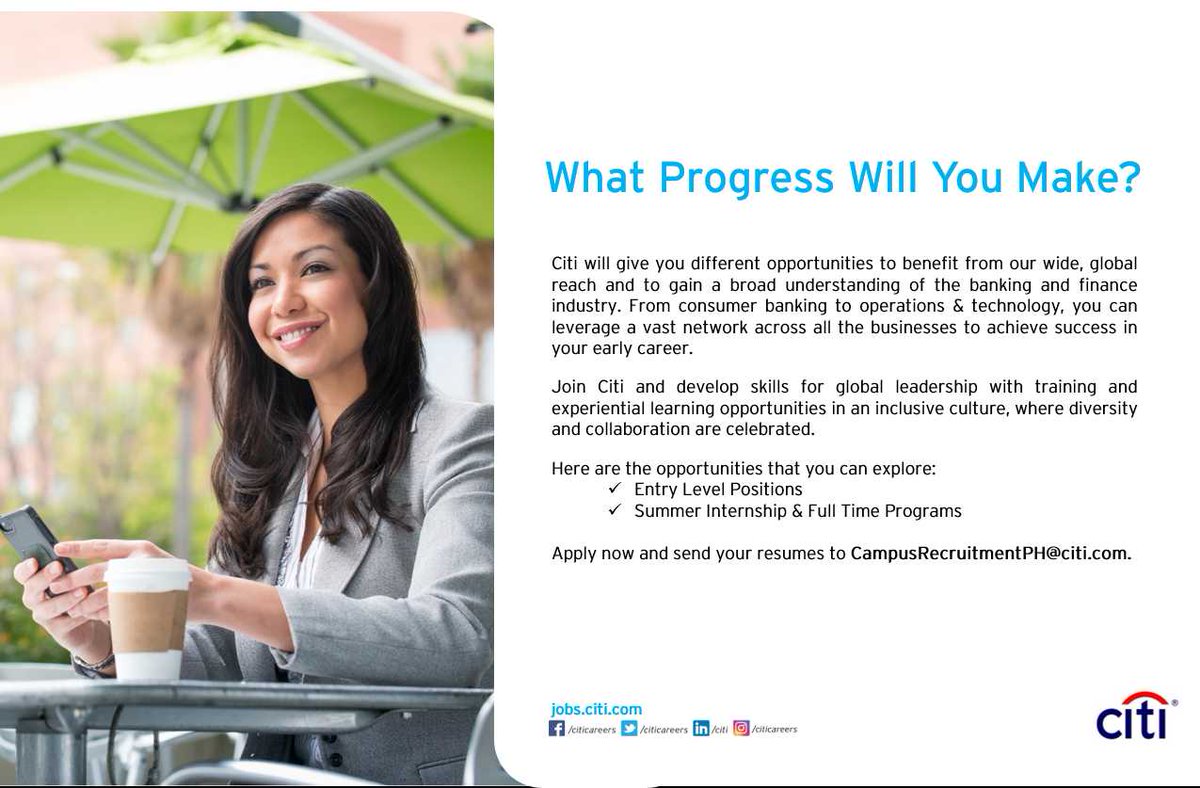 What Progress Will You Make?

Citi will give you different opportunities to benefit from our wide, global reach and to gain a broad understanding of the banking and finance industry. From consumer banking to operations & technology, you can leverage a vast network across all the businesses to achieve success in your early career.

Join Citi and develop skills for global leadership with training and experiential learning opportunities in an inclusive culture, where diversity and collaboration are celebrated.

Here are the opportunities that you can explore:
✓ Entry Level Positions
✓ Summer Internship & Full Time Programs

Apply now and send your resumes to CampusRecruitmentPH@citi.com.

jobs.citi.com
/citicareers /citicareers /citi /citicareers

citi®